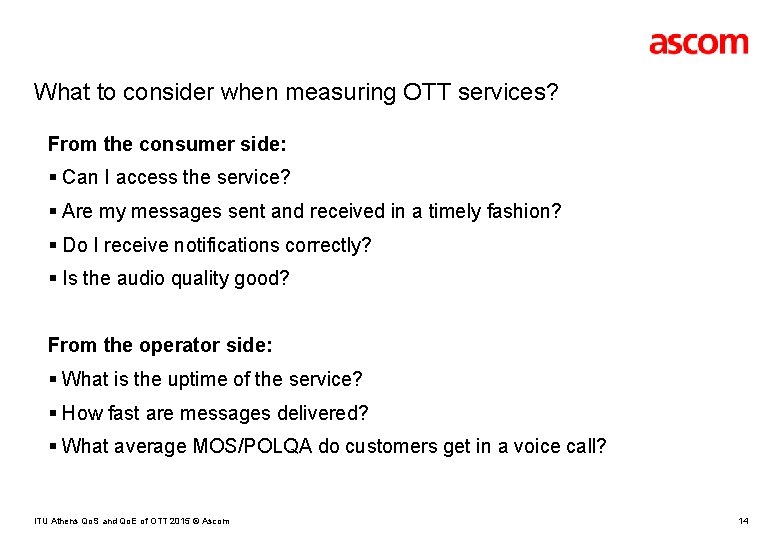 ascom

What to consider when measuring OTT services?

From the consumer side:

▪ Can I access the service?

▪ Are my messages sent and received in a timely fashion?

▪ Do I receive notifications correctly?

▪ Is the audio quality good?

From the operator side:

▪ What is the uptime of the service?

▪ How fast are messages delivered?

▪ What average MOS/POLQA do customers get in a voice call?

ITU Athens QoS and QoE of OTT 2015 © Ascom

14